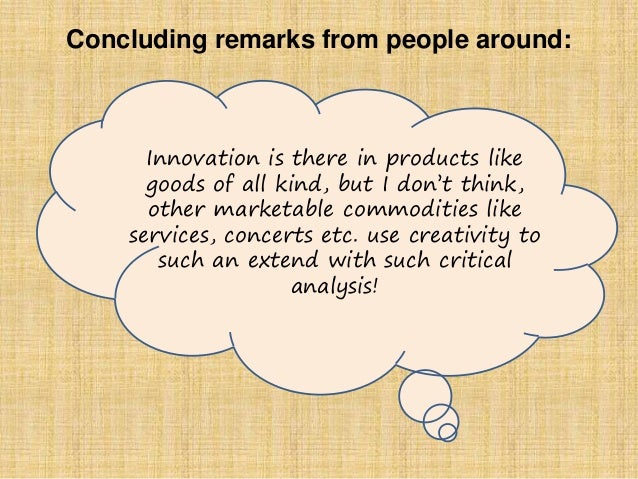 Concluding remarks from people around:

Innovation is there in products like goods of all kind, but I don't think, other marketable commodities like services, concerts etc. use creativity to such an extend with such critical analysis!